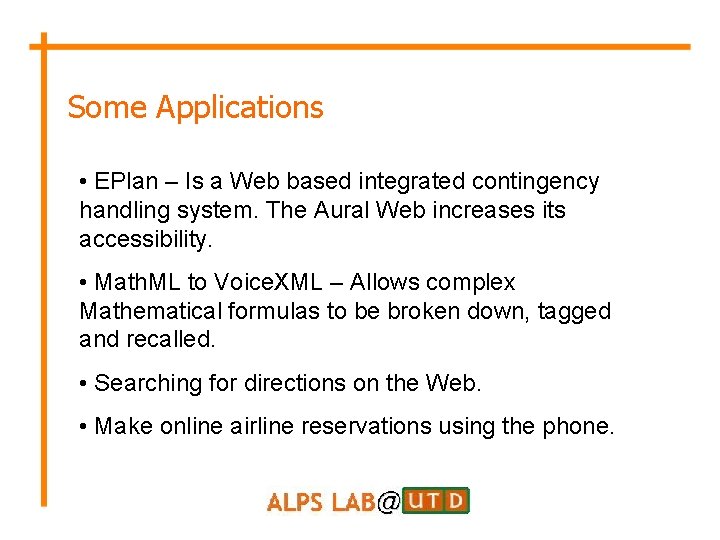 Some Applications

• EPlan – Is a Web based integrated contingency handling system. The Aural Web increases its accessibility.

• MathML to VoiceXML – Allows complex Mathematical formulas to be broken down, tagged and recalled.

• Searching for directions on the Web.

• Make online airline reservations using the phone.

ALPS LAB@UTD